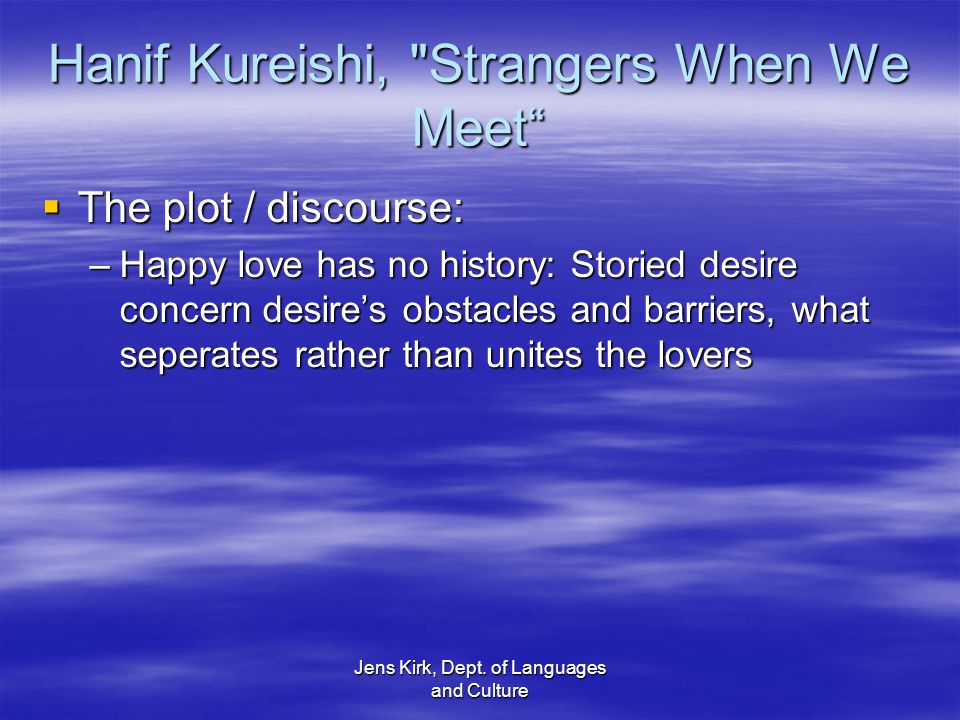 Hanif Kureishi, "Strangers When We Meet“

▪ The plot / discourse:

– Happy love has no history: Storied desire concern desire’s obstacles and barriers, what seperates rather than unites the lovers

Jens Kirk, Dept. of Languages and Culture